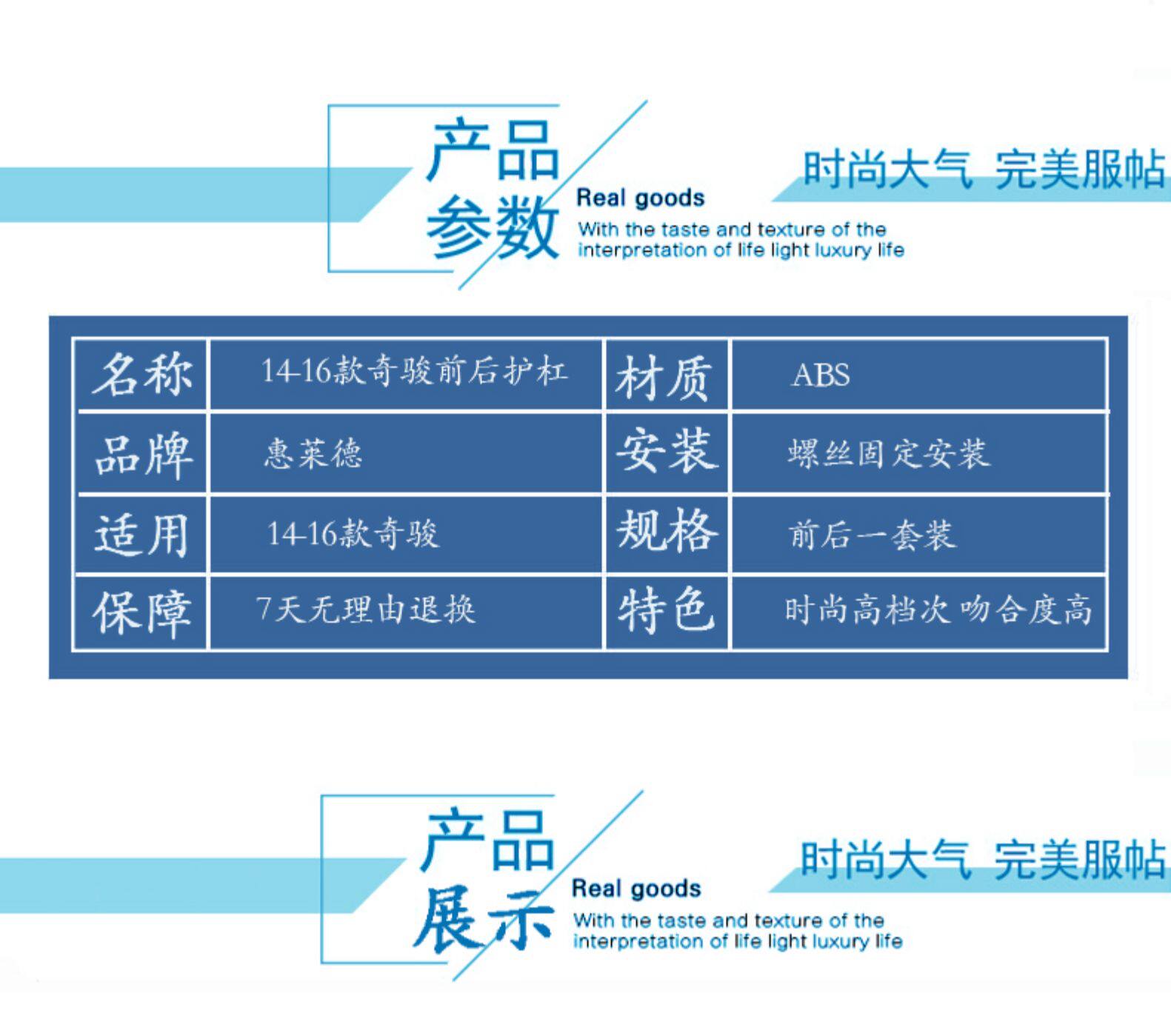 产品参数

Real goods

With the taste and texture of the interpretation of life light luxury life

时尚大气 完美服帖

| 名称 | 14-16款奇骏前后护杠 | 材质 | ABS |
|---|---|---|---|
| 品牌 | 惠莱德 | 安装 | 螺丝固定安装 |
| 适用 | 14-16款奇骏 | 规格 | 前后一套装 |
| 保障 | 7天无理由退换 | 特色 | 时尚高档次 吻合度高 |

产品展示

Real goods

With the taste and texture of the interpretation of life light luxury life

时尚大气 完美服帖